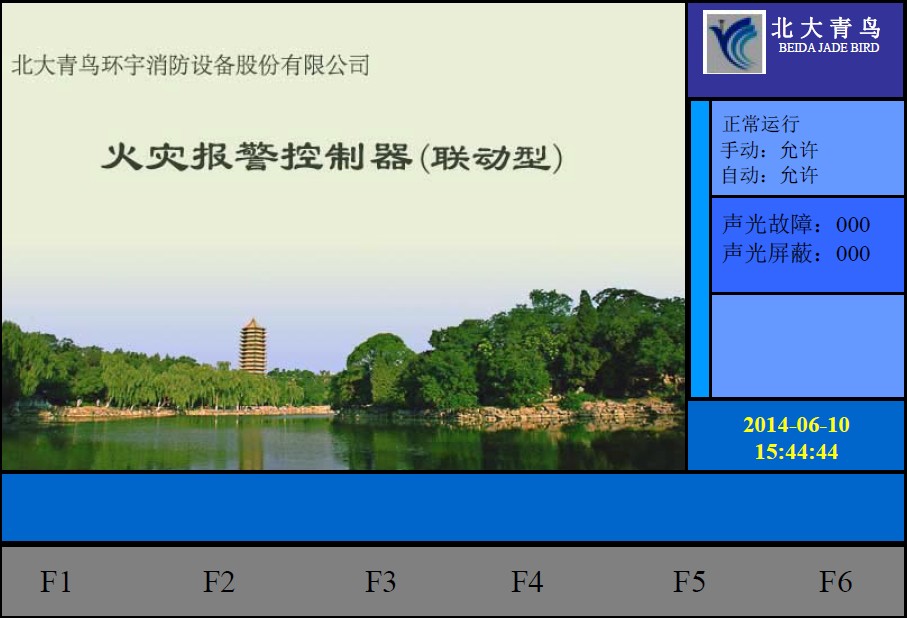 北大青鸟环宇消防设备股份有限公司

火灾报警控制器(联动型)

北大青鸟
BEIDA JADE BIRD

正常运行
手动：允许
自动：允许

声光故障：000
声光屏蔽：000

2014-06-10
15:44:44

F1 F2 F3 F4 F5 F6